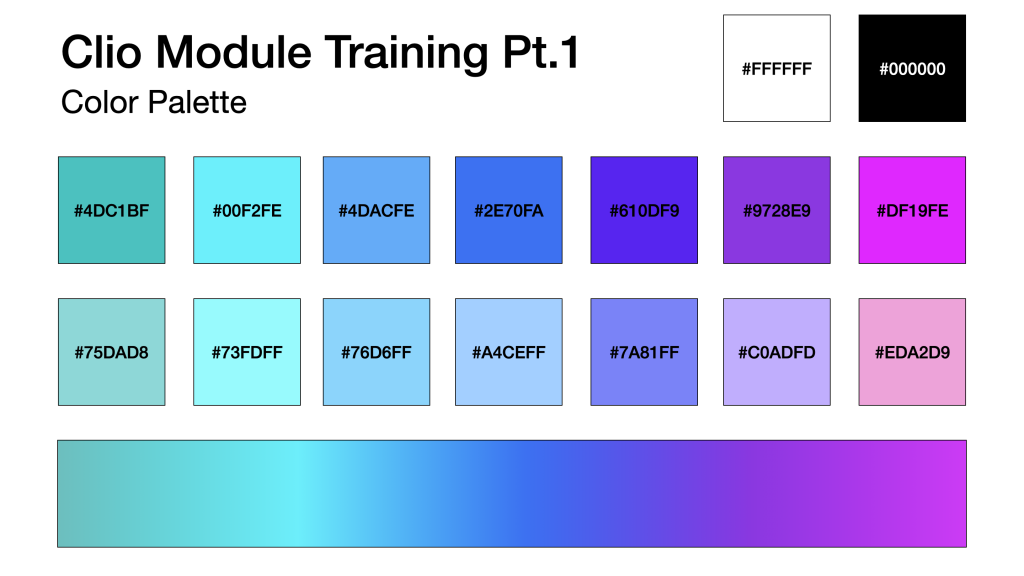 Clio Module Training Pt.1
Color Palette

#FFFFFF

#000000

#4DC1BF

#00F2FE

#4DACFE

#2E70FA

#610DF9

#9728E9

#DF19FE

#75DAD8

#73FDFF

#76D6FF

#A4CEFF

#7A81FF

#C0ADFD

#EDA2D9